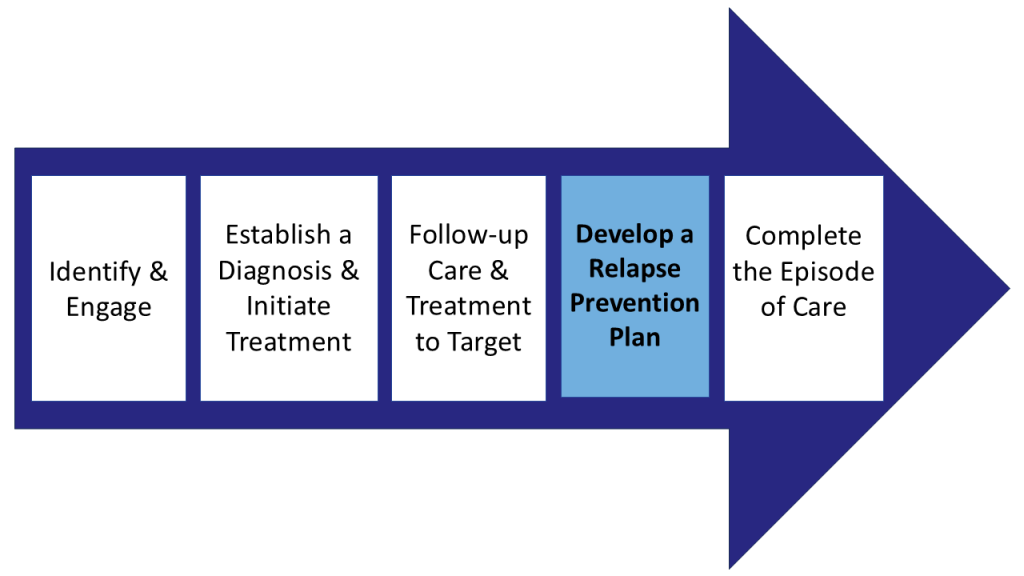 Identify & Engage

Establish a Diagnosis & Initiate Treatment

Follow-up Care & Treatment to Target

Develop a Relapse Prevention Plan

Complete the Episode of Care